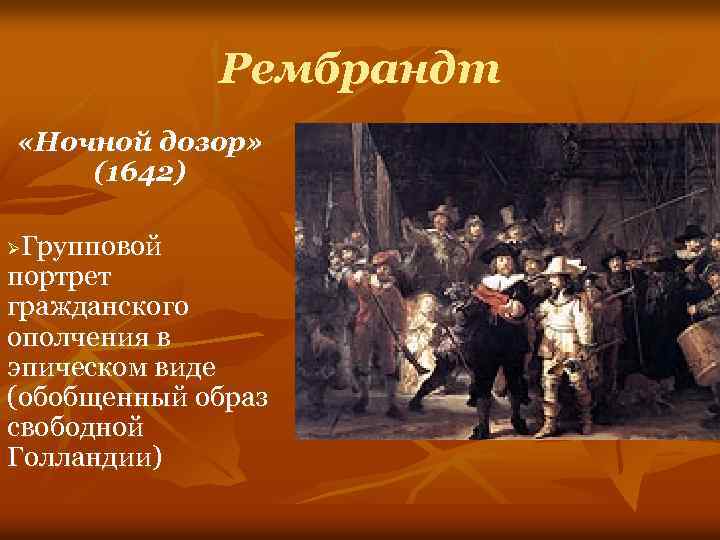 Рембрандт

«Ночной дозор» (1642)

➢Групповой портрет гражданского ополчения в эпическом виде (обобщенный образ свободной Голландии)